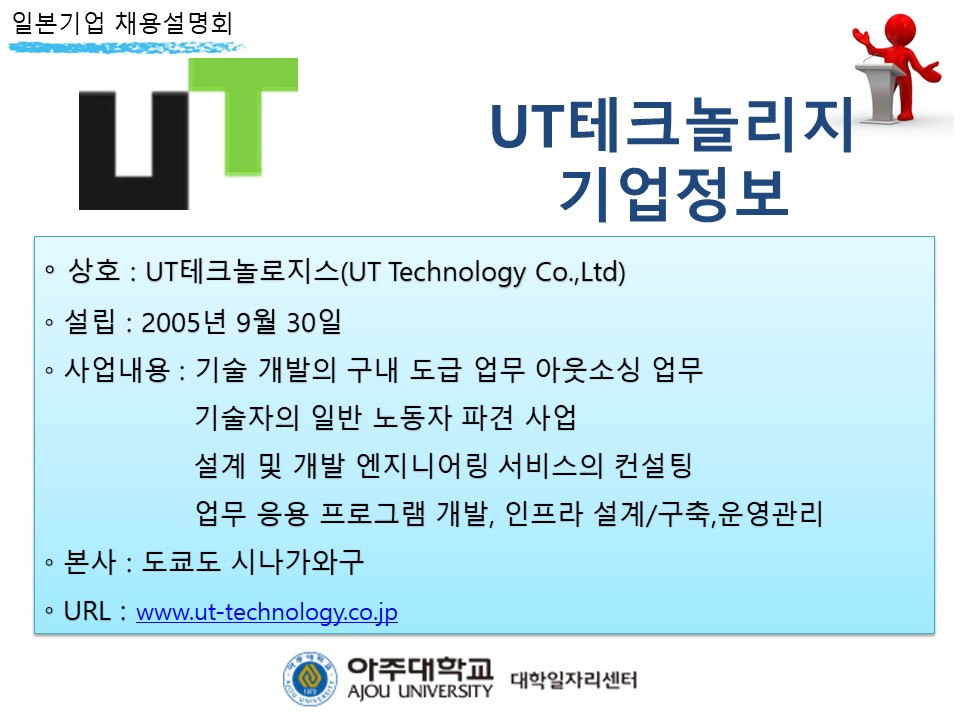 일본기업 채용설명회

UT

UT테크놀리지
기업정보

◦ 상호 : UT테크놀로지스(UT Technology Co.,Ltd)

◦ 설립 : 2005년 9월 30일

◦ 사업내용 : 기술 개발의 구내 도급 업무 아웃소싱 업무
기술자의 일반 노동자 파견 사업
설계 및 개발 엔지니어링 서비스의 컨설팅
업무 응용 프로그램 개발, 인프라 설계/구축,운영관리

◦ 본사 : 도쿄도 시나가와구

◦ URL : www.ut-technology.co.jp

아주대학교
AJOU UNIVERSITY
대학일자리센터